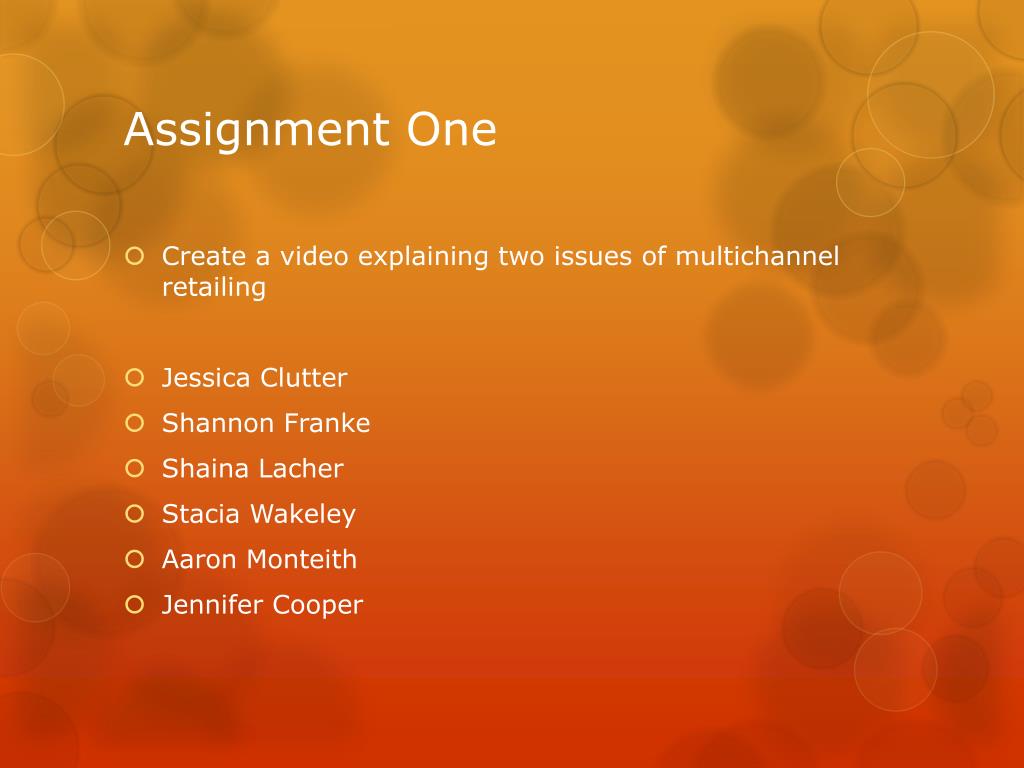 Assignment One

Create a video explaining two issues of multichannel retailing

Jessica Clutter
Shannon Franke
Shaina Lacher
Stacia Wakeley
Aaron Monteith
Jennifer Cooper